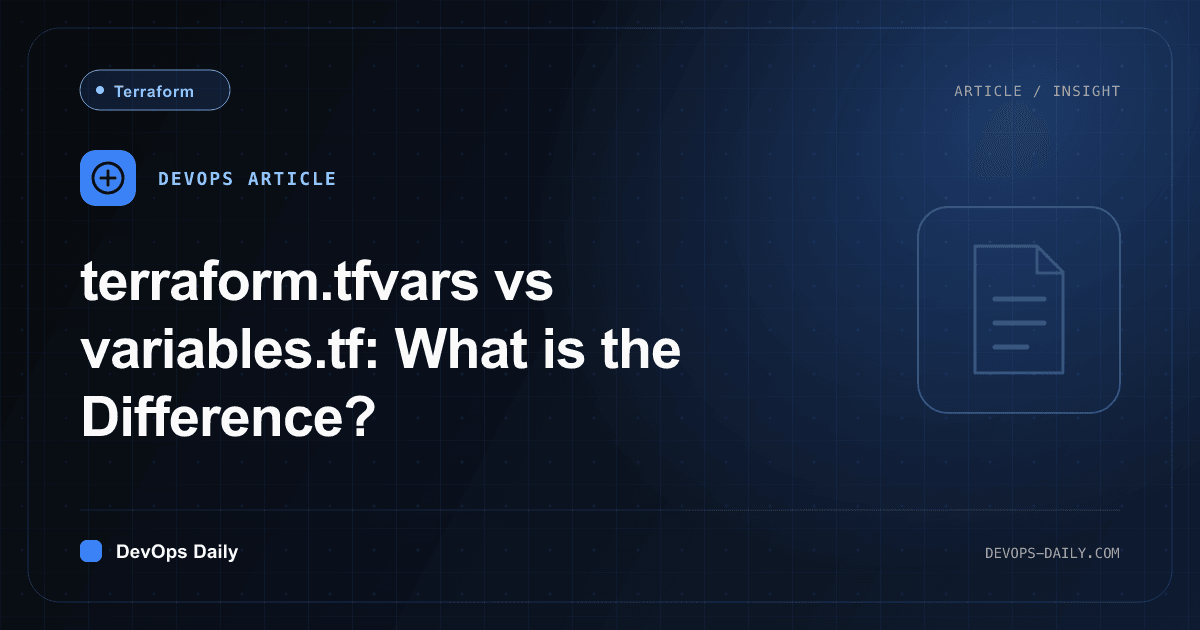 Terraform

ARTICLE / INSIGHT

DEVOPS ARTICLE

terraform.tfvars vs variables.tf: What is the Difference?

DevOps Daily

DEVOPS-DAILY.COM